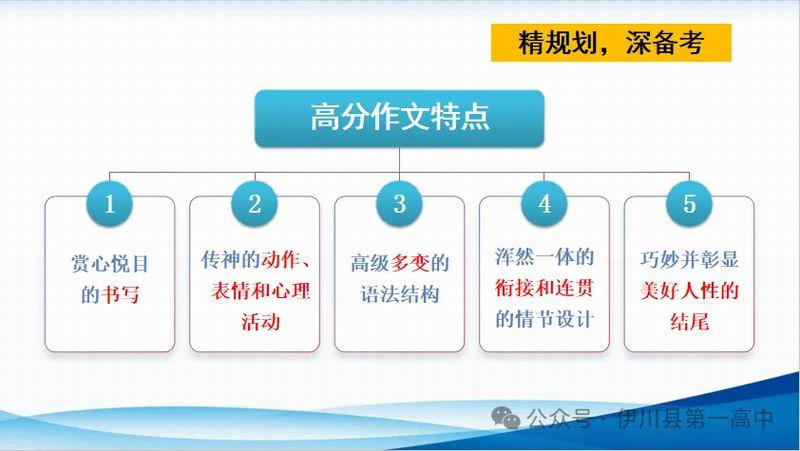 精规划，深备考

高分作文特点

1
赏心悦目的书写

2
传神的动作、表情和心理活动

3
高级多变的语法结构

4
浑然一体的衔接和连贯的情节设计

5
巧妙并彰显美好人性的结尾

公众号 · 伊川县第一高中